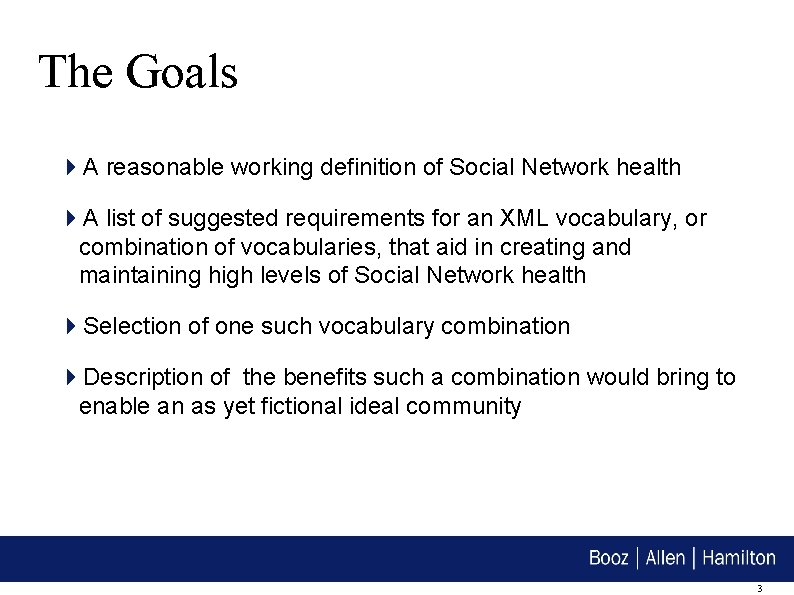 The Goals

A reasonable working definition of Social Network health

A list of suggested requirements for an XML vocabulary, or combination of vocabularies, that aid in creating and maintaining high levels of Social Network health

Selection of one such vocabulary combination

Description of the benefits such a combination would bring to enable an as yet fictional ideal community

Booz | Allen | Hamilton

3